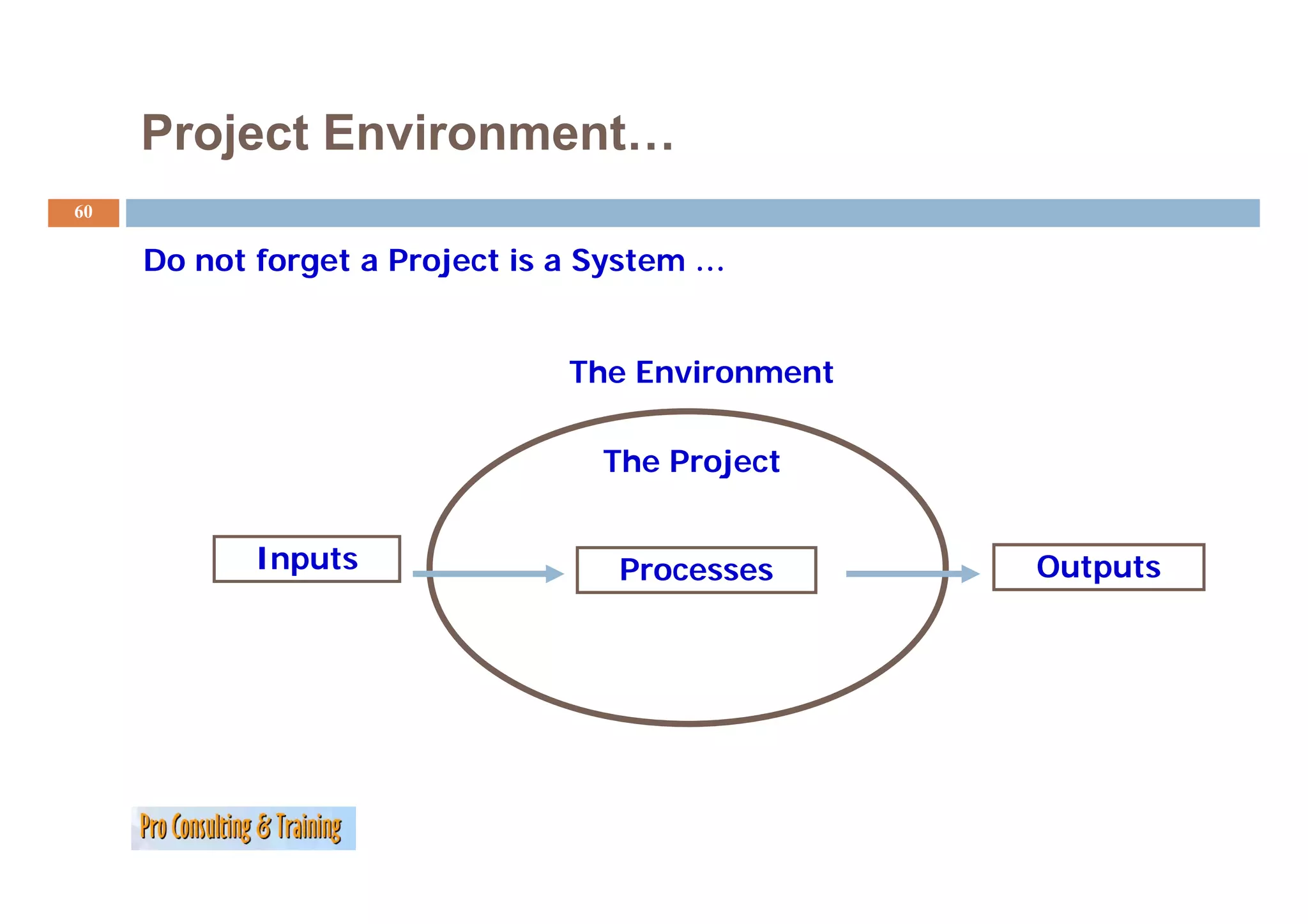 Project Environment…

60

Do not forget a Project is a System …

The Environment

The Project

Inputs

Processes

Outputs

Pro Consulting & Training